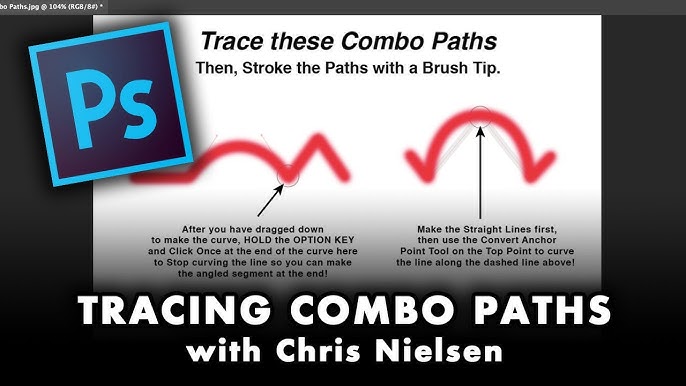 bo Paths.jpg @ 104% (RGB/8#) *

Ps

Trace these Combo Paths
Then, Stroke the Paths with a Brush Tip.

After you have dragged down to make the curve, HOLD the OPTION KEY and Click Once at the end of the curve here to Stop curving the line so you can make the angled segment at the end!

Make the Straight Lines first, then use the Convert Anchor Point Tool on the Top Point to curve the line along the dashed line above!

TRACING COMBO PATHS
with Chris Nielsen